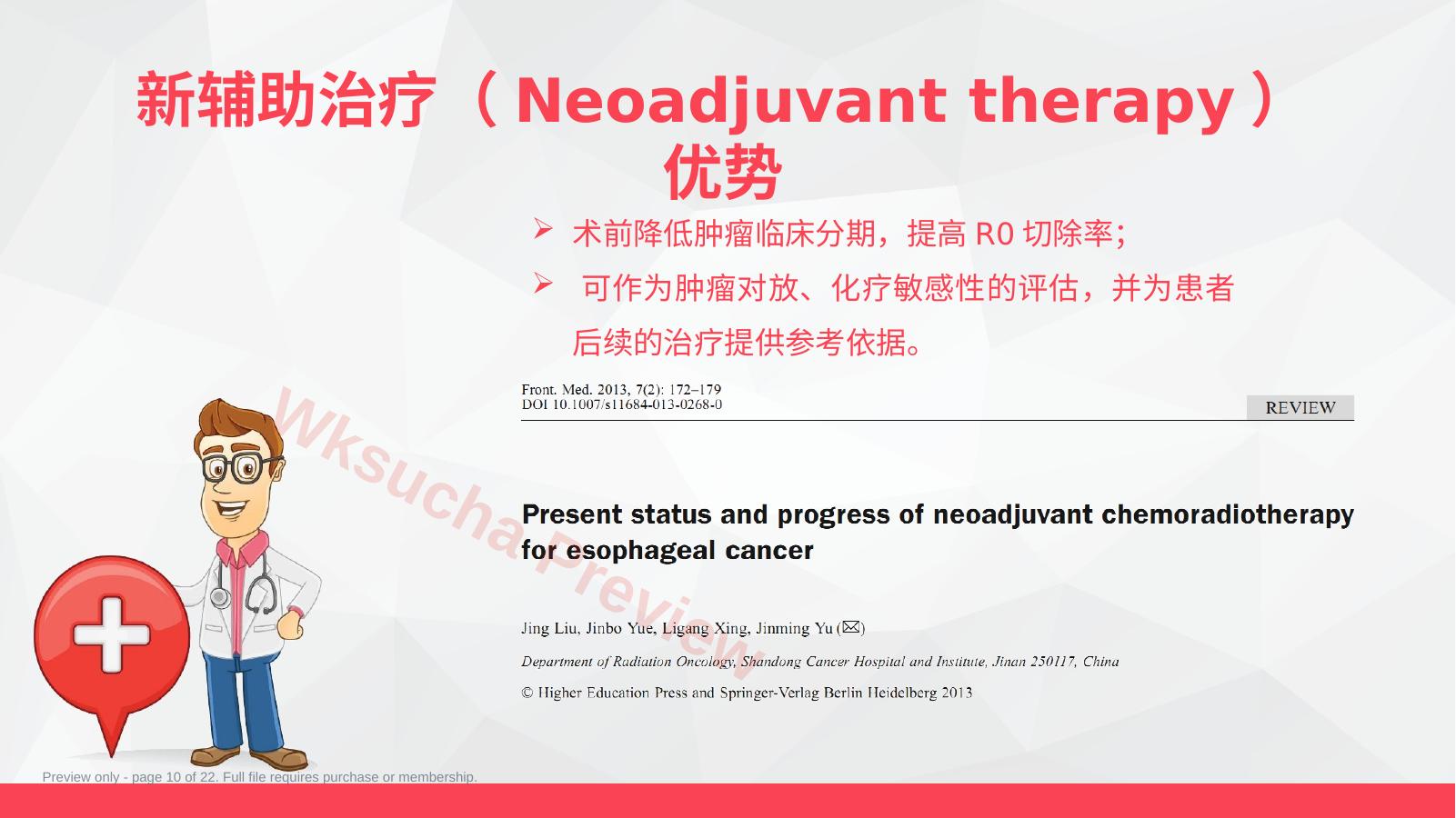 新辅助治疗（Neoadjuvant therapy）优势

➢ 术前降低肿瘤临床分期，提高 R0 切除率；

➢ 可作为肿瘤对放、化疗敏感性的评估，并为患者后续的治疗提供参考依据。

Front. Med. 2013, 7(2): 172–179
DOI 10.1007/s11684-013-0268-0

REVIEW

Present status and progress of neoadjuvant chemoradiotherapy for esophageal cancer

Jing Liu, Jinbo Yue, Ligang Xing, Jinming Yu (✉)

Department of Radiation Oncology, Shandong Cancer Hospital and Institute, Jinan 250117, China

© Higher Education Press and Springer-Verlag Berlin Heidelberg 2013

Wksucha Preview

Preview only - page 10 of 22. Full file requires purchase or membership.